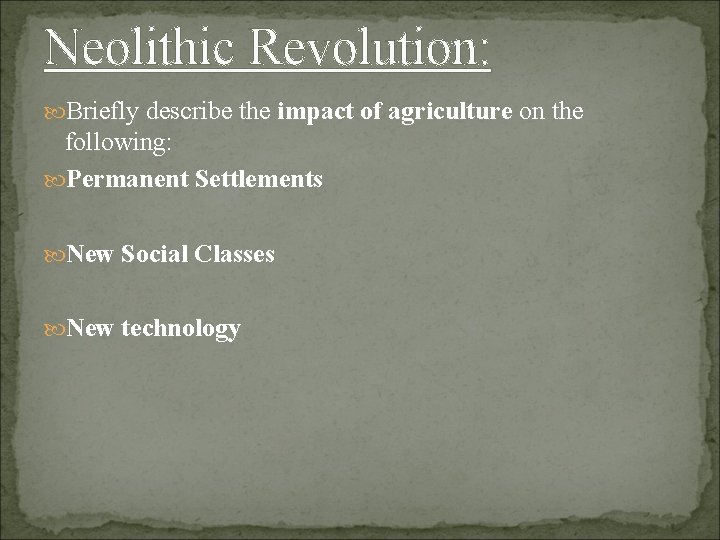 Neolithic Revolution:

Briefly describe the impact of agriculture on the following:

Permanent Settlements

New Social Classes

New technology